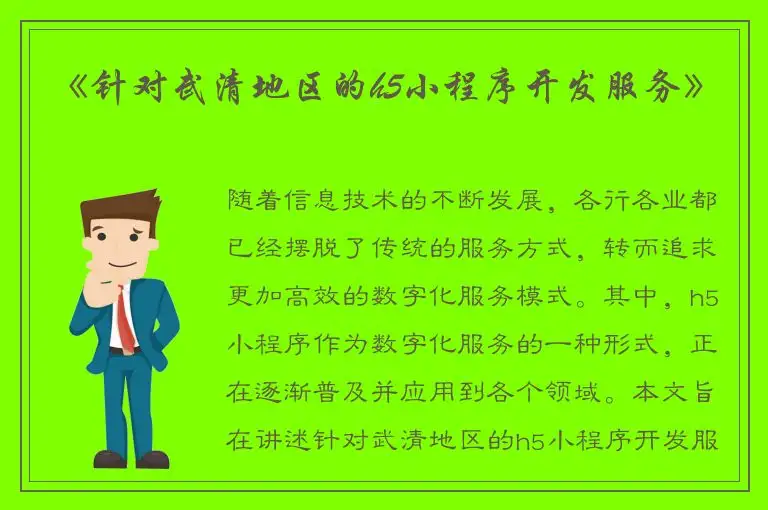 《针对武清地区的h5小程序开发服务》

随着信息技术的不断发展，各行各业都已经摆脱了传统的服务方式，转而追求更加高效的数字化服务模式。其中，h5小程序作为数字化服务的一种形式，正在逐渐普及并应用到各个领域。本文旨在讲述针对武清地区的h5小程序开发服